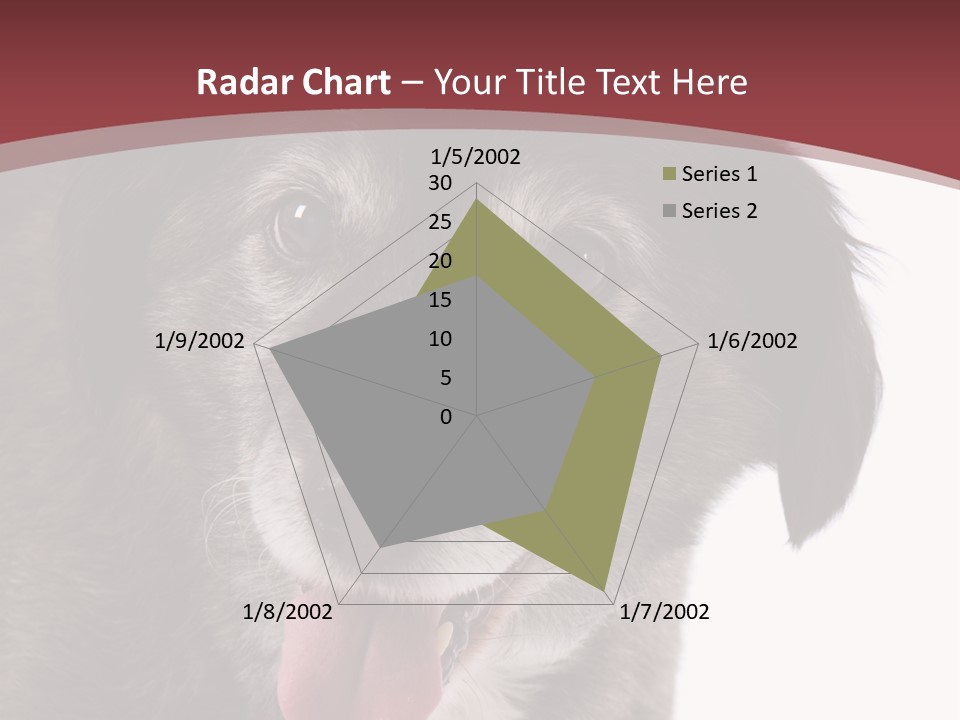 Radar Chart – Your Title Text Here

1/5/2002
30
25
20
15
10
5
0
1/6/2002
1/7/2002
1/8/2002
1/9/2002

Series 1
Series 2